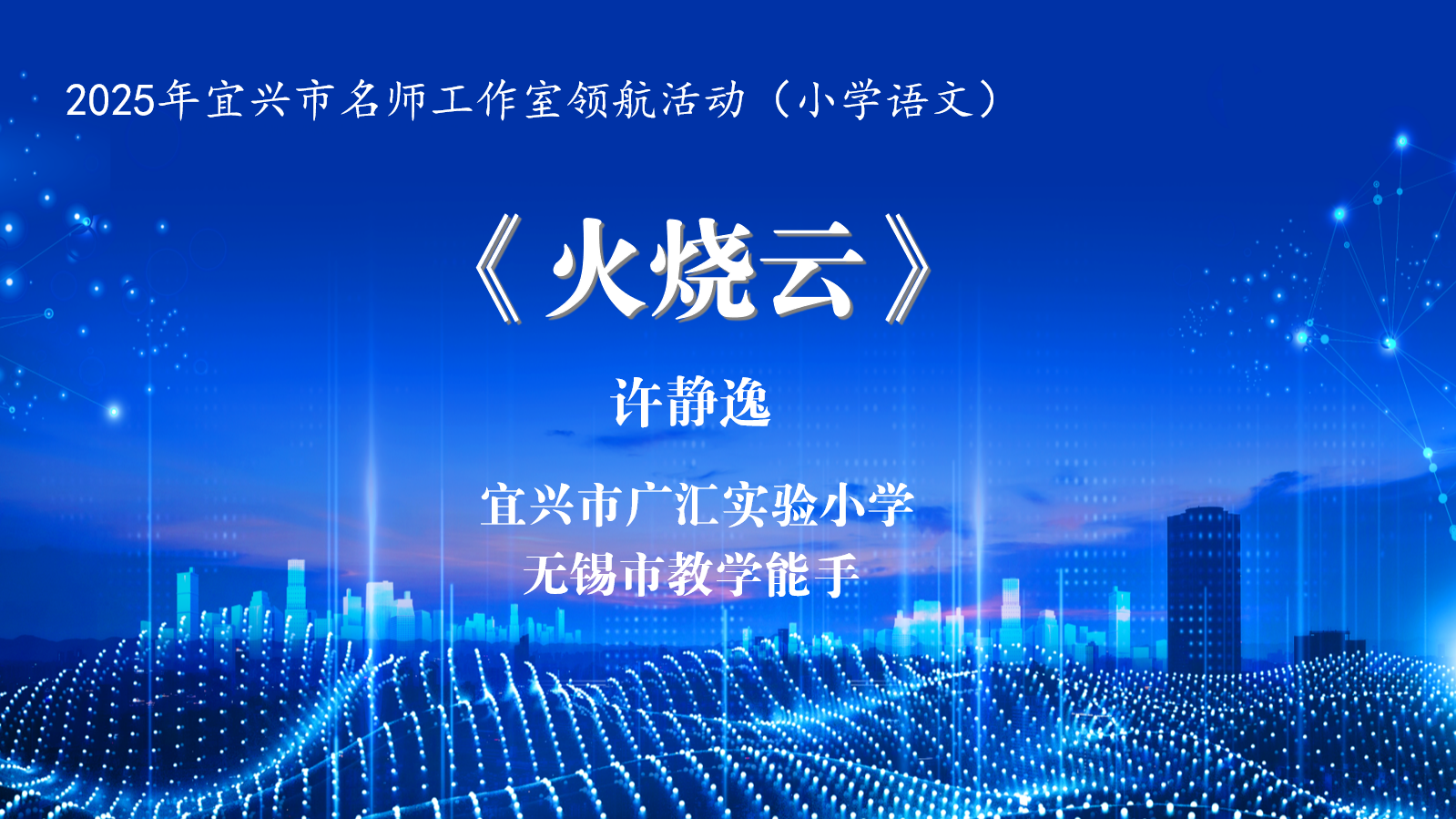 2025年宜兴市名师工作室领航活动（小学语文）

《火烧云》

许静逸

宜兴市广汇实验小学
无锡市教学能手